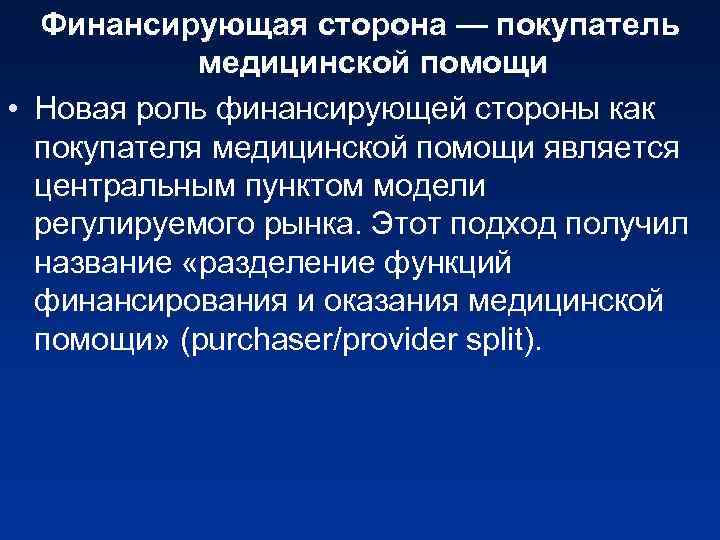 Финансирующая сторона — покупатель медицинской помощи

• Новая роль финансирующей стороны как покупателя медицинской помощи является центральным пунктом модели регулируемого рынка. Этот подход получил название «разделение функций финансирования и оказания медицинской помощи» (purchaser/provider split).